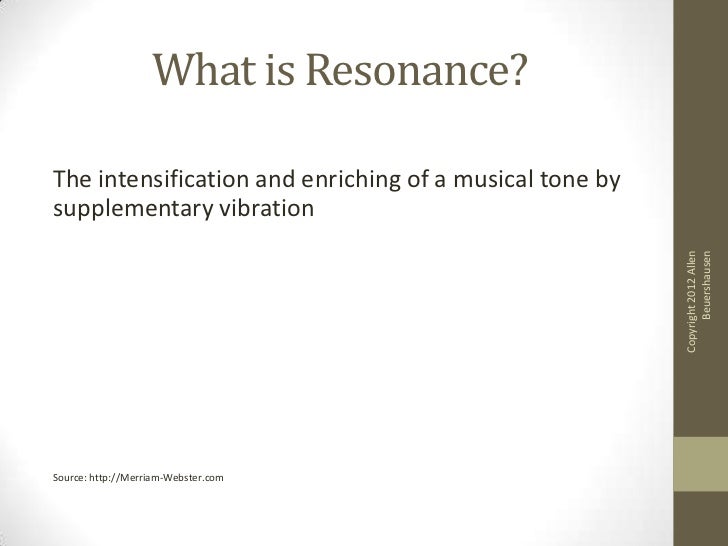 What is Resonance?

The intensification and enriching of a musical tone by supplementary vibration

Source: http://Merriam-Webster.com

Copyright 2012 Allen Beuershausen